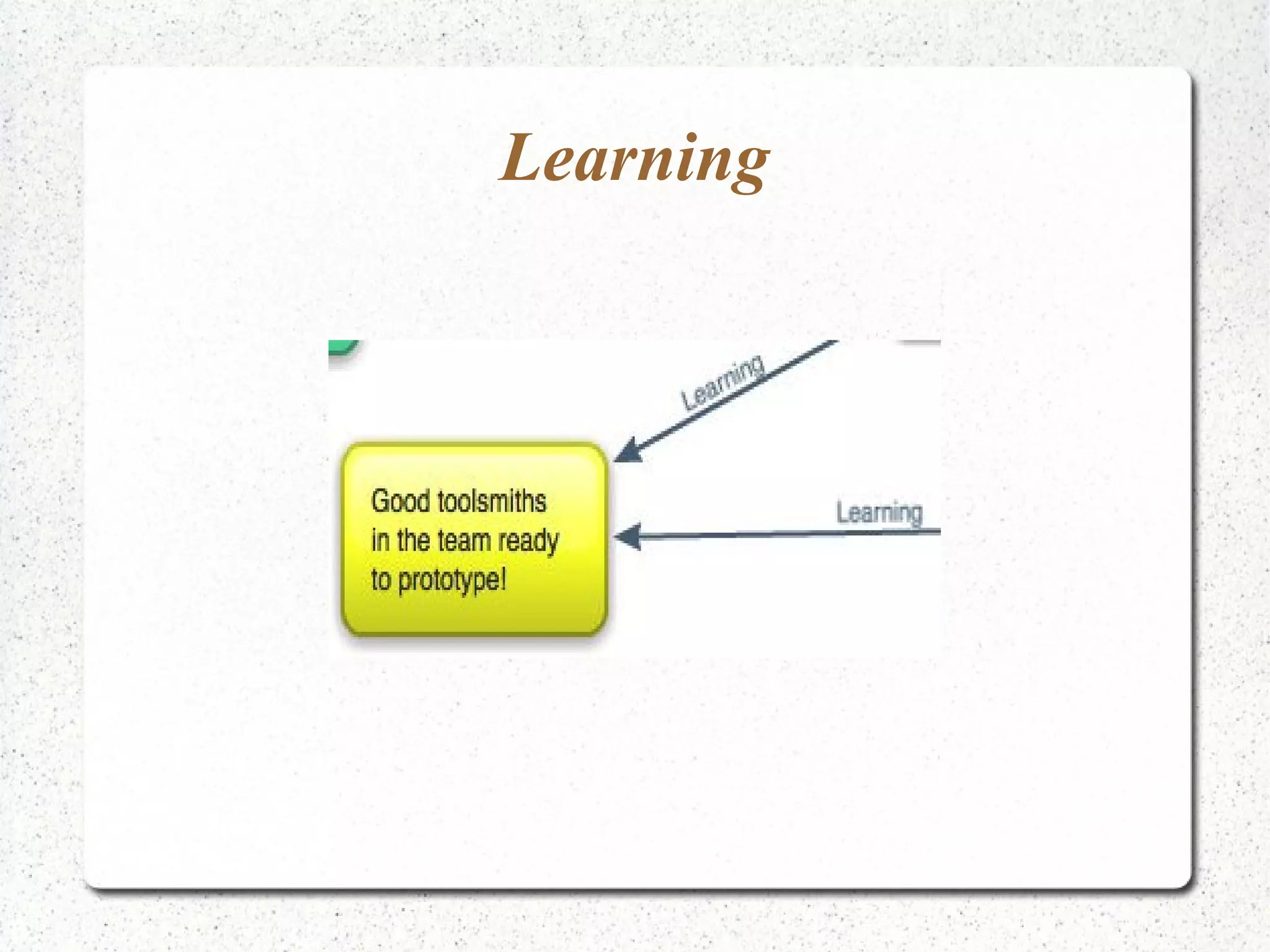 Learning

Learning

Good toolsmiths in the team ready to prototype!

Learning